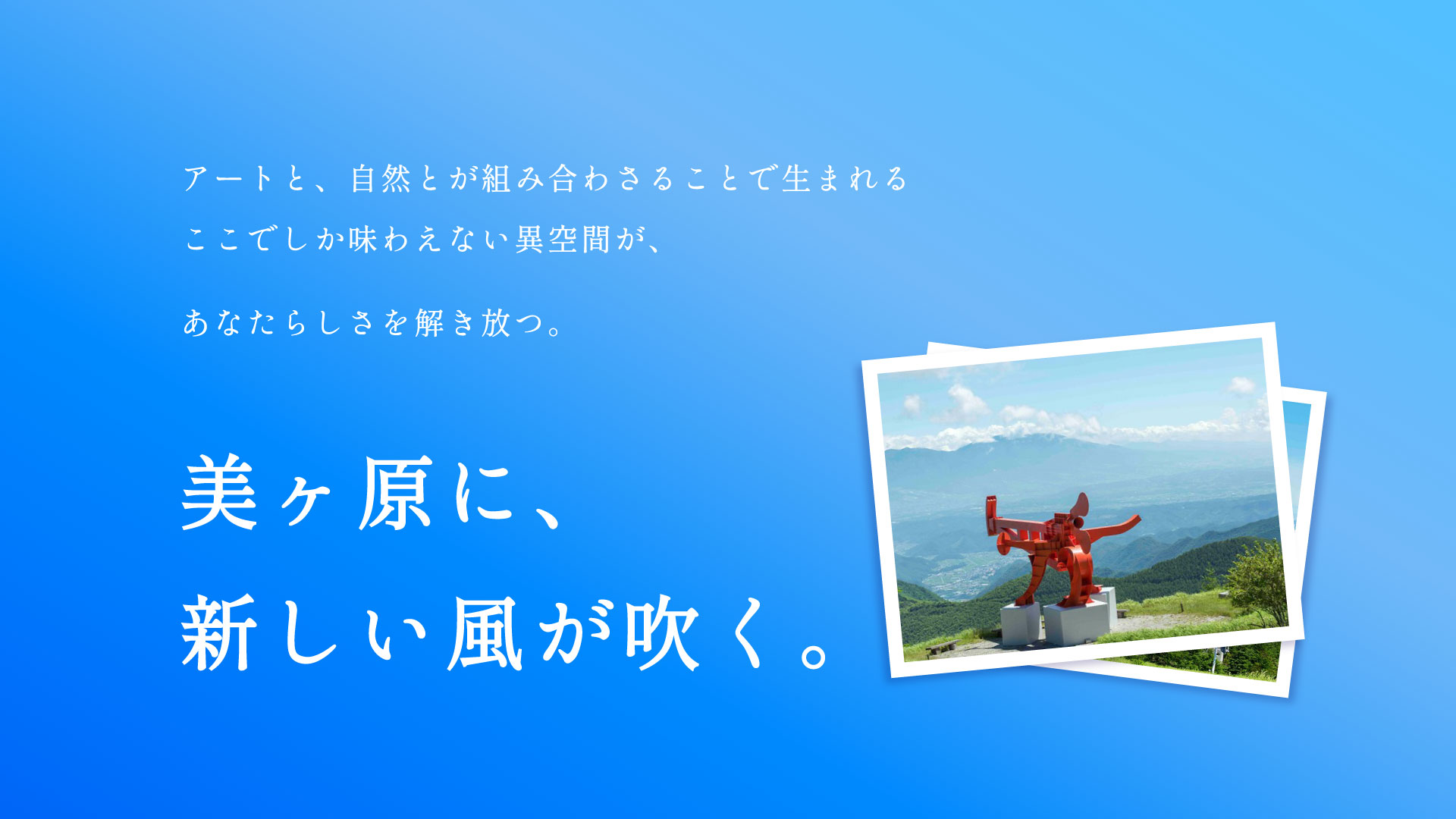 アートと、自然とが組み合わさることで生まれる
ここでしか味わえない異空間が、

あなたらしさを解き放つ。

美ヶ原に、
新しい風が吹く。